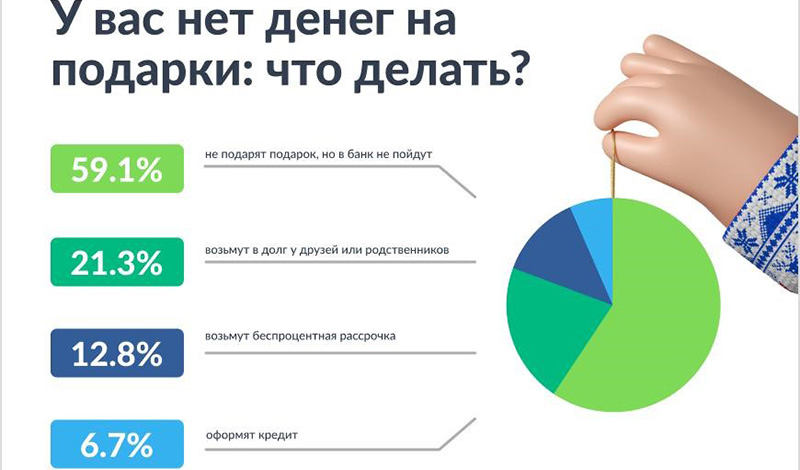 У вас нет денег на подарки: что делать?

59.1%
не подарят подарок, но в банк не пойдут

21.3%
возьмут в долг у друзей или родственников

12.8%
возьмут беспроцентная рассрочка

6.7%
оформят кредит